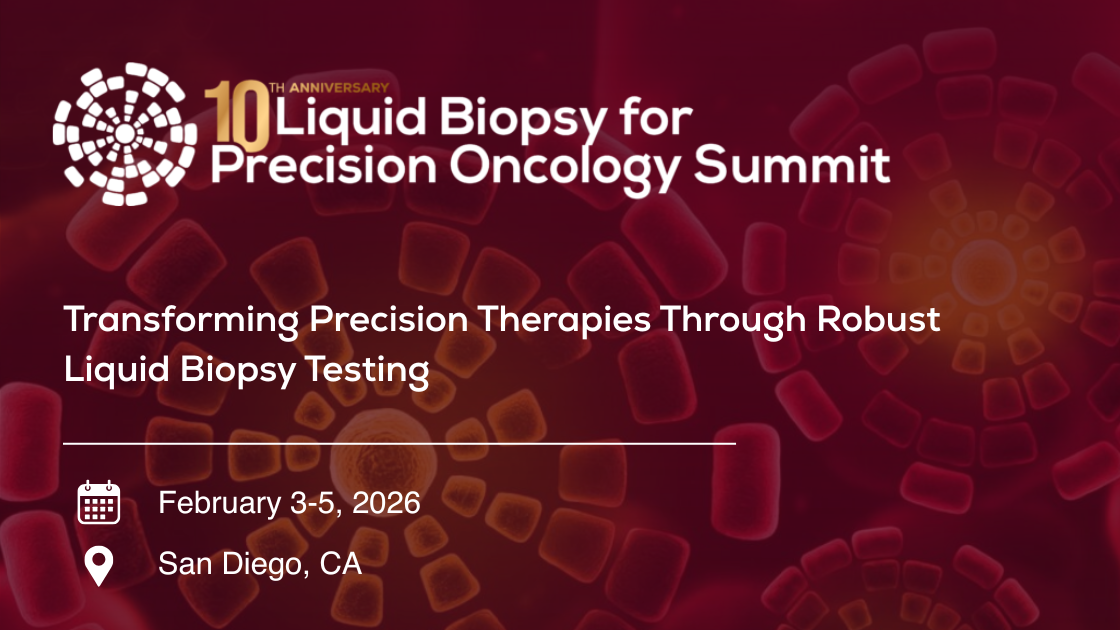 10TH ANNIVERSARY
Liquid Biopsy for Precision Oncology Summit

Transforming Precision Therapies Through Robust Liquid Biopsy Testing

February 3-5, 2026

San Diego, CA